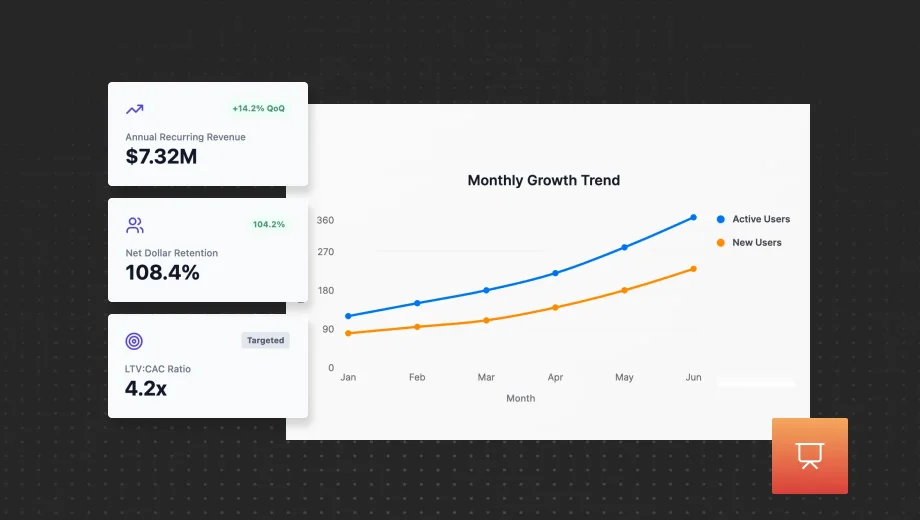 +14.2% QoQ
Annual Recurring Revenue
$7.32M

104.2%
Net Dollar Retention
108.4%

Targeted
LTV:CAC Ratio
4.2x

Monthly Growth Trend

360
270
180
90
0

Jan Feb Mar Apr May Jun
Month

Active Users
New Users